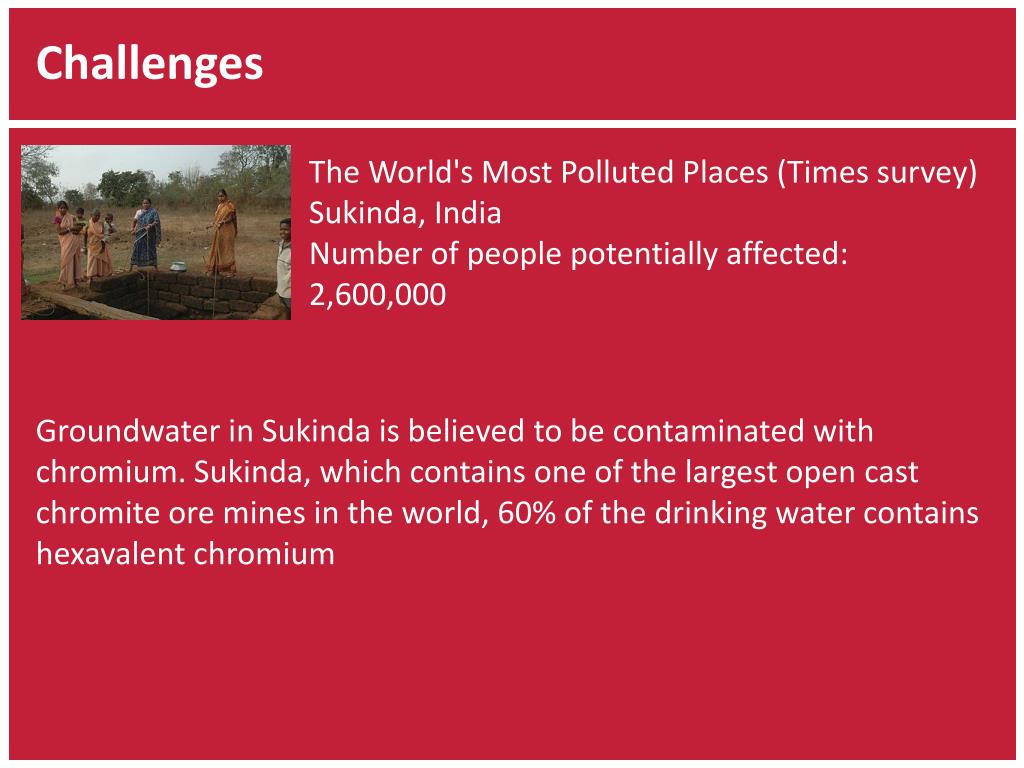 Challenges

The World's Most Polluted Places (Times survey)
Sukinda, India
Number of people potentially affected: 2,600,000

Groundwater in Sukinda is believed to be contaminated with chromium. Sukinda, which contains one of the largest open cast chromite ore mines in the world, 60% of the drinking water contains hexavalent chromium